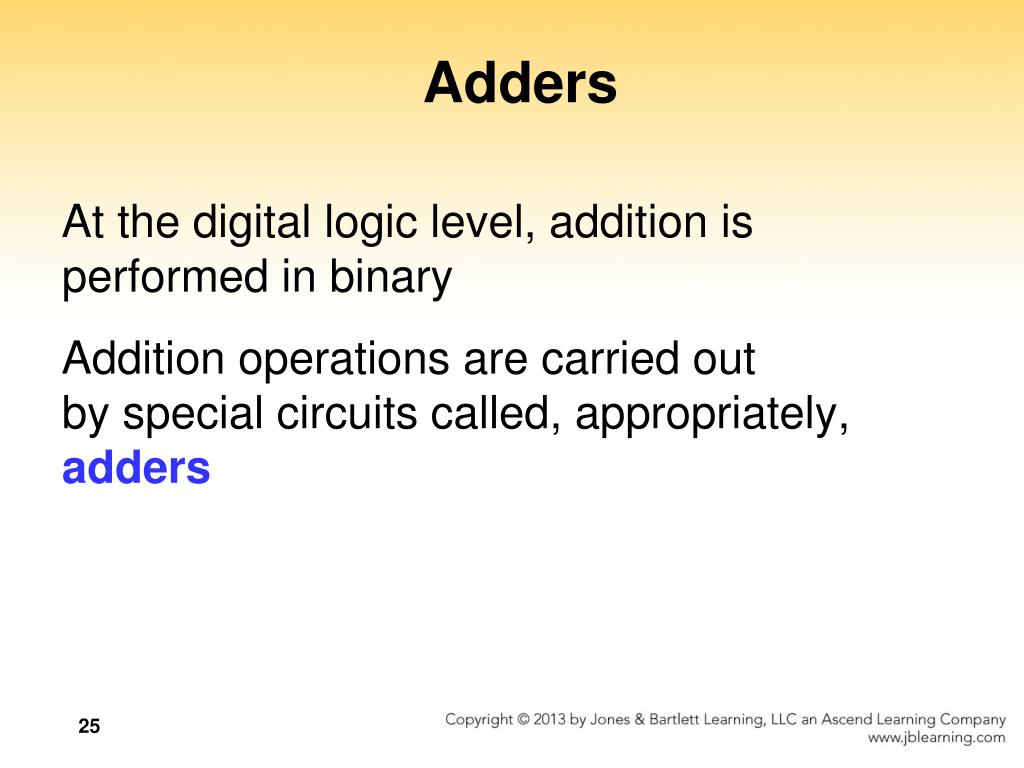 Adders

At the digital logic level, addition is performed in binary

Addition operations are carried out by special circuits called, appropriately, adders

25

Copyright © 2013 by Jones & Bartlett Learning, LLC an Ascend Learning Company
www.jblearning.com